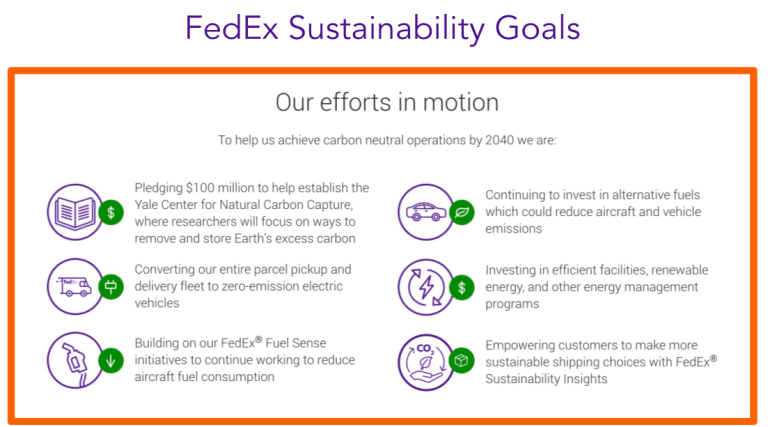 FedEx Sustainability Goals

Our efforts in motion

To help us achieve carbon neutral operations by 2040 we are:

Pledging $100 million to help establish the Yale Center for Natural Carbon Capture, where researchers will focus on ways to remove and store Earth's excess carbon

Converting our entire parcel pickup and delivery fleet to zero-emission electric vehicles

Building on our FedEx® Fuel Sense initiatives to continue working to reduce aircraft fuel consumption

Continuing to invest in alternative fuels which could reduce aircraft and vehicle emissions

Investing in efficient facilities, renewable energy, and other energy management programs

$CO_2$

Empowering customers to make more sustainable shipping choices with FedEx® Sustainability Insights